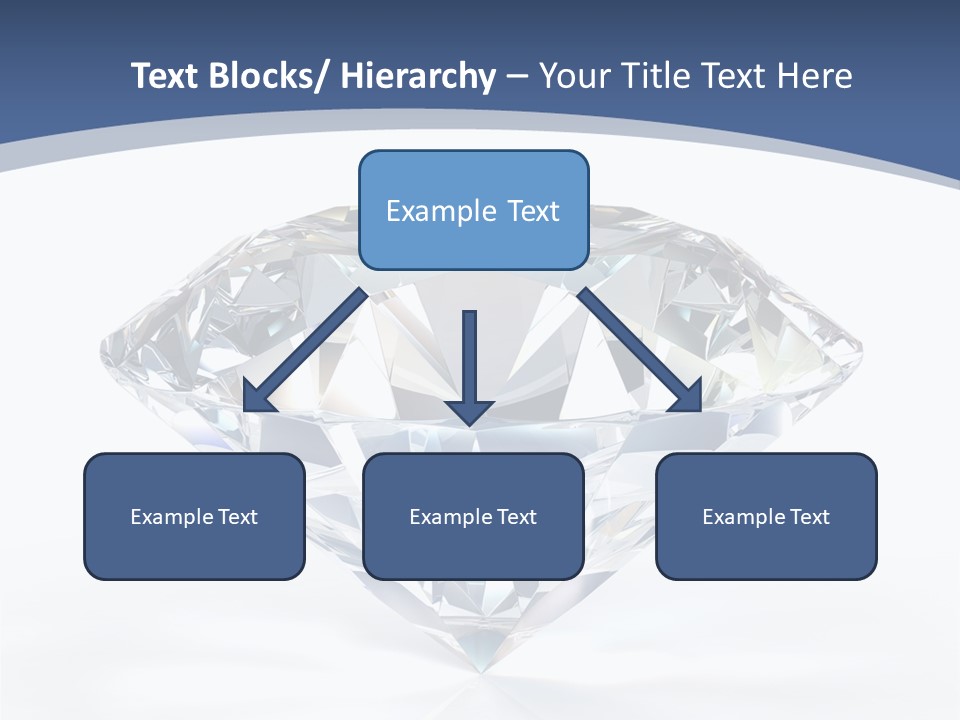 Text Blocks/ Hierarchy – Your Title Text Here

Example Text

Example Text

Example Text

Example Text